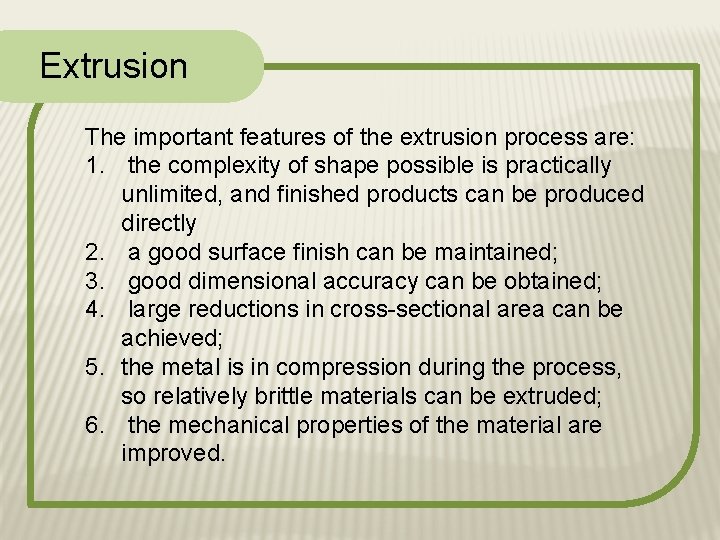 Extrusion

The important features of the extrusion process are:
1. the complexity of shape possible is practically unlimited, and finished products can be produced directly
2. a good surface finish can be maintained;
3. good dimensional accuracy can be obtained;
4. large reductions in cross-sectional area can be achieved;
5. the metal is in compression during the process, so relatively brittle materials can be extruded;
6. the mechanical properties of the material are improved.